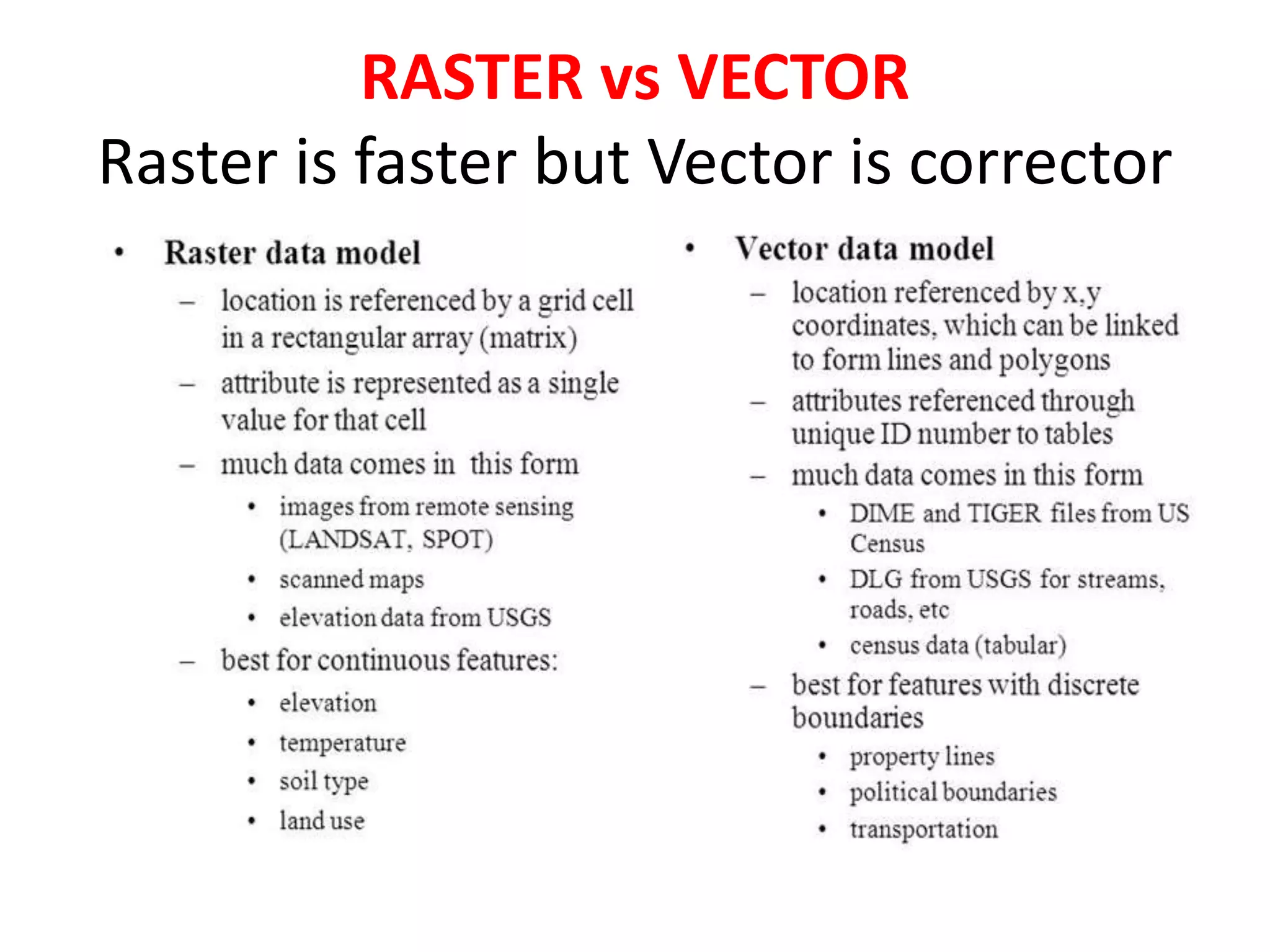 RASTER vs VECTOR

Raster is faster but Vector is corrector

• Raster data model
– location is referenced by a grid cell in a rectangular array (matrix)
– attribute is represented as a single value for that cell
– much data comes in this form
• images from remote sensing (LANDSAT, SPOT)
• scanned maps
• elevation data from USGS
– best for continuous features:
• elevation
• temperature
• soil type
• land use

• Vector data model
– location referenced by x,y coordinates, which can be linked to form lines and polygons
– attributes referenced through unique ID number to tables
– much data comes in this form
• DIME and TIGER files from US Census
• DLG from USGS for streams, roads, etc
• census data (tabular)
– best for features with discrete boundaries
• property lines
• political boundaries
• transportation